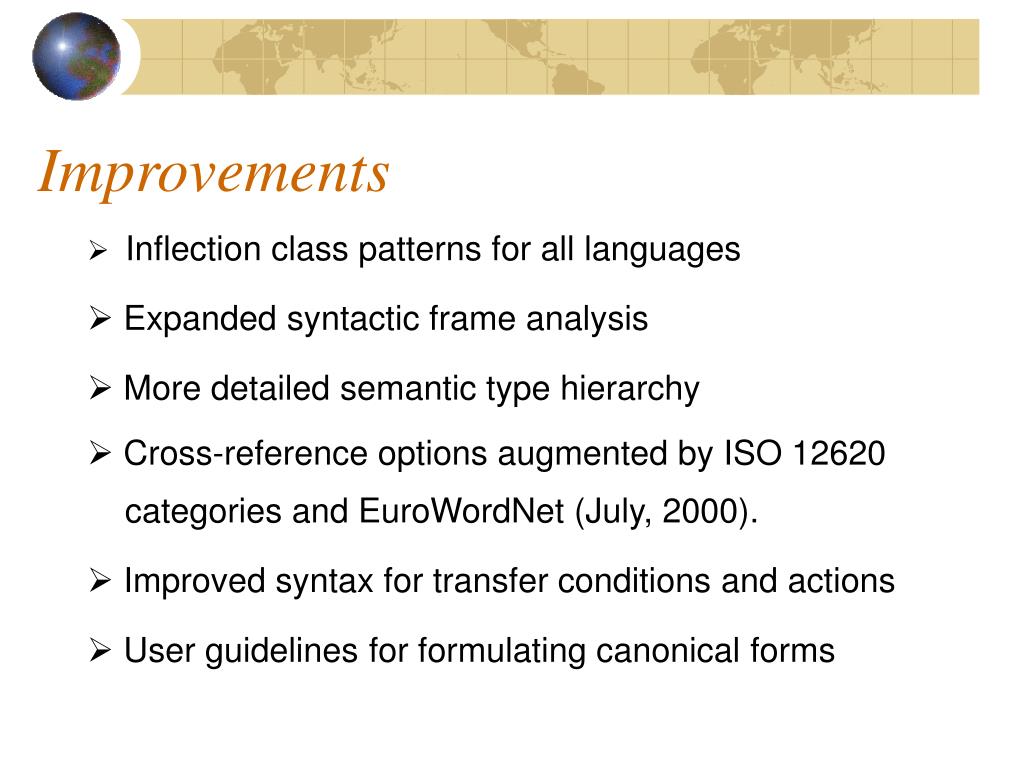 Improvements

➢ Inflection class patterns for all languages

➢ Expanded syntactic frame analysis

➢ More detailed semantic type hierarchy

➢ Cross-reference options augmented by ISO 12620 categories and EuroWordNet (July, 2000).

➢ Improved syntax for transfer conditions and actions

➢ User guidelines for formulating canonical forms